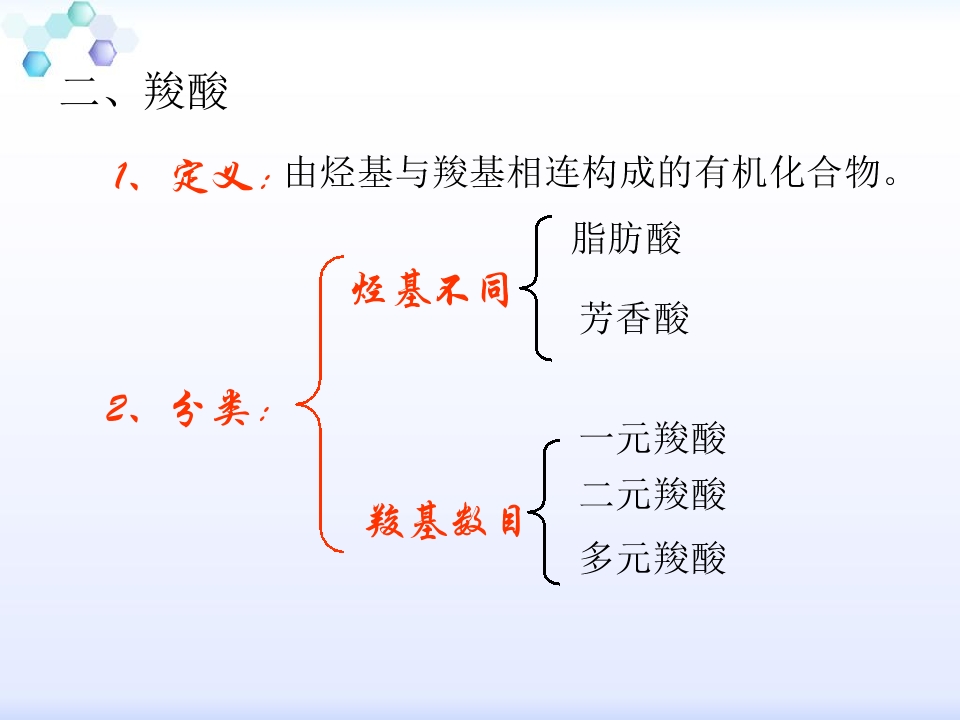 二、羧酸

1、定义：由烃基与羧基相连构成的有机化合物。

2、分类：

烃基不同
脂肪酸
芳香酸

羧基数目
一元羧酸
二元羧酸
多元羧酸